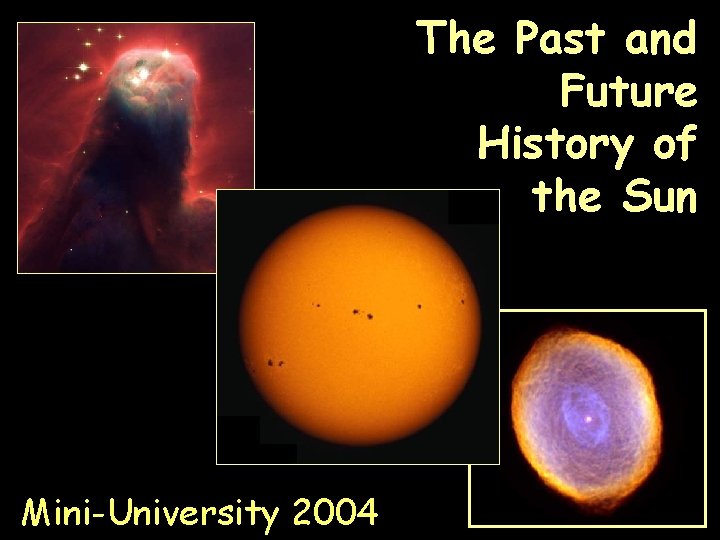 The Past and Future History of the Sun

Mini-University 2004